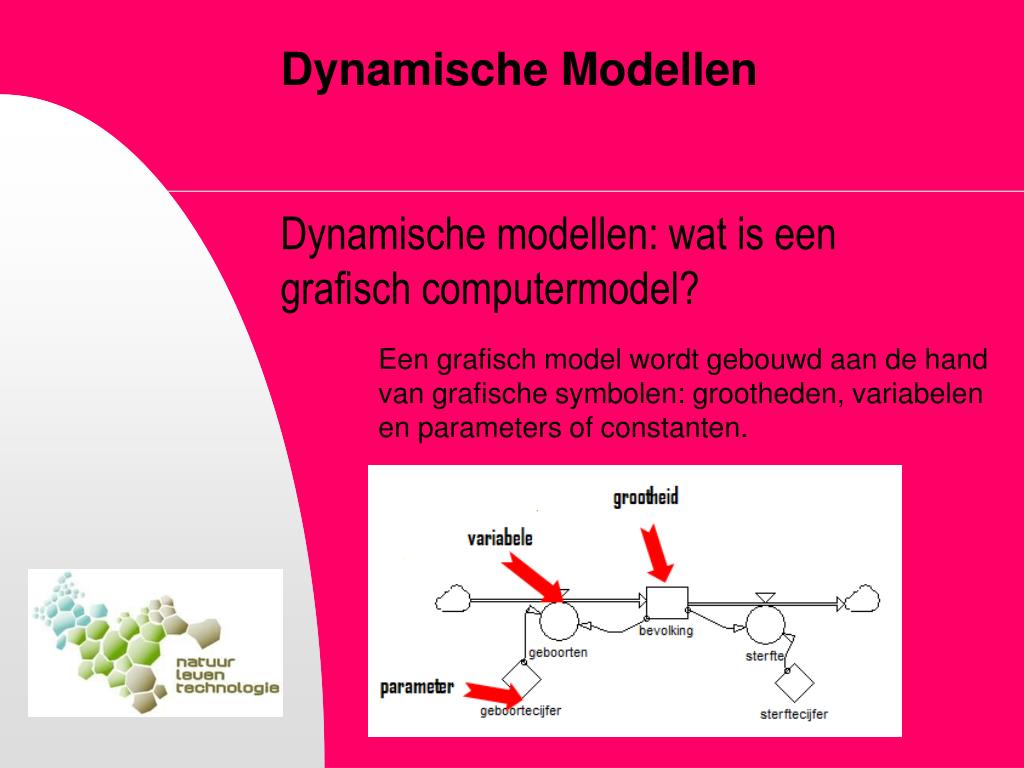 Dynamische Modellen

Dynamische modellen: wat is een grafisch computermodel?

Een grafisch model wordt gebouwd aan de hand van grafische symbolen: grootheden, variabelen en parameters of constanten.

grootheid

variabele

bevolking

geboorten

sterfte

parameter

geboortecijfer

sterftecijfer

natuur leven technologie